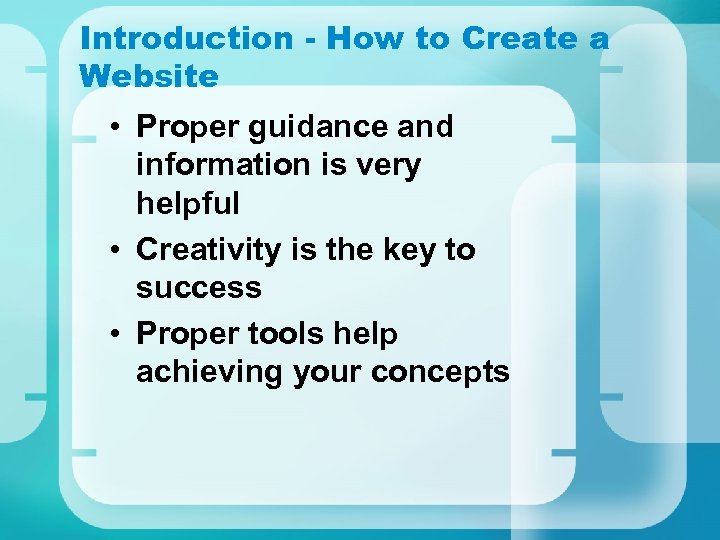 Introduction - How to Create a Website

• Proper guidance and information is very helpful
• Creativity is the key to success
• Proper tools help achieving your concepts